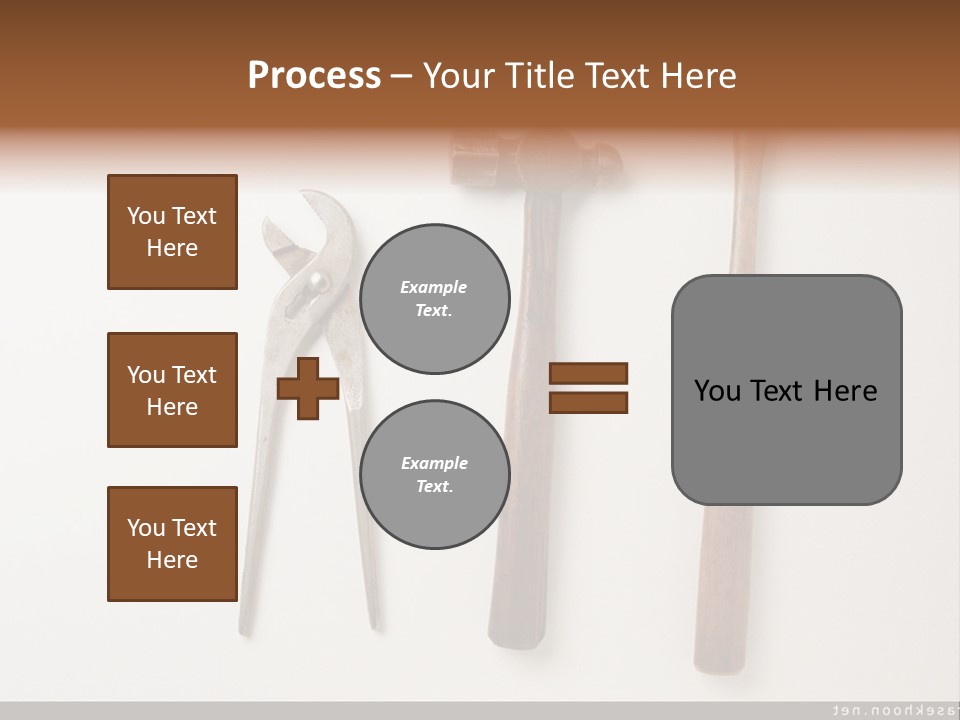 Process – Your Title Text Here

You Text Here

You Text Here

You Text Here

Example Text.

Example Text.

You Text Here

ten.noohkesat